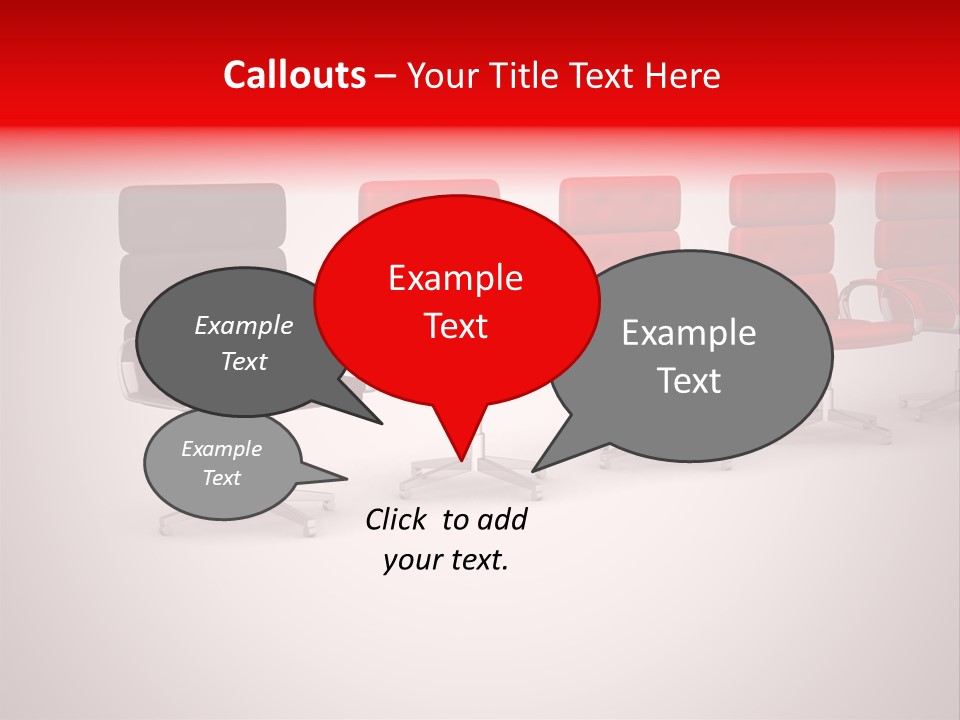 Callouts – Your Title Text Here

Example Text

Example Text

Example Text

Example Text

Click to add your text.